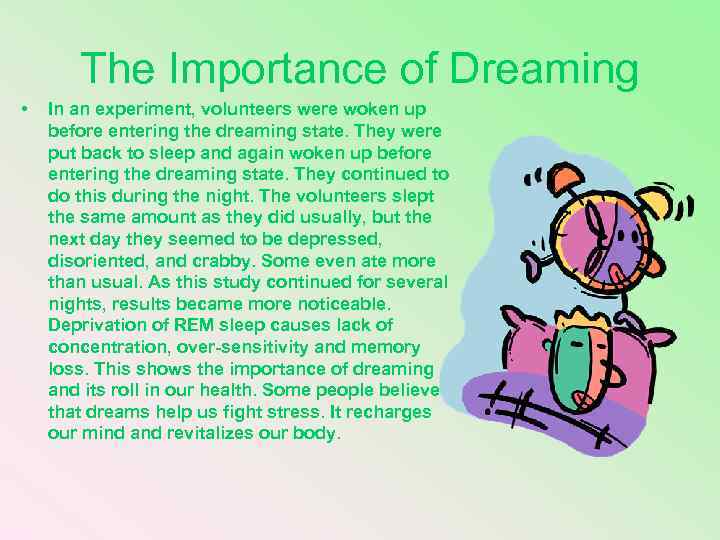 The Importance of Dreaming

• In an experiment, volunteers were woken up before entering the dreaming state. They were put back to sleep and again woken up before entering the dreaming state. They continued to do this during the night. The volunteers slept the same amount as they did usually, but the next day they seemed to be depressed, disoriented, and crabby. Some even ate more than usual. As this study continued for several nights, results became more noticeable. Deprivation of REM sleep causes lack of concentration, over-sensitivity and memory loss. This shows the importance of dreaming and its roll in our health. Some people believe that dreams help us fight stress. It recharges our mind and revitalizes our body.